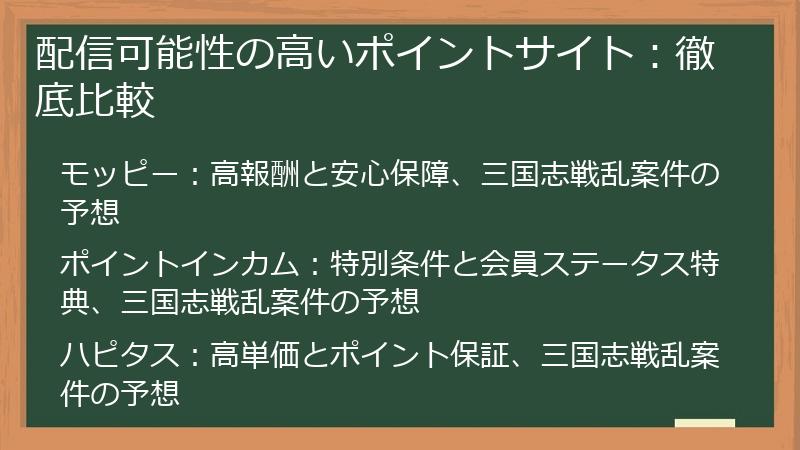 配信可能性の高いポイントサイト：徹底比較

モッピー：高報酬と安心保障、三国志戦乱案件の予想

ポイントインカム：特別条件と会員ステータス特典、三国志戦乱案件の予想

ハピタス：高単価とポイント保証、三国志戦乱案件の予想